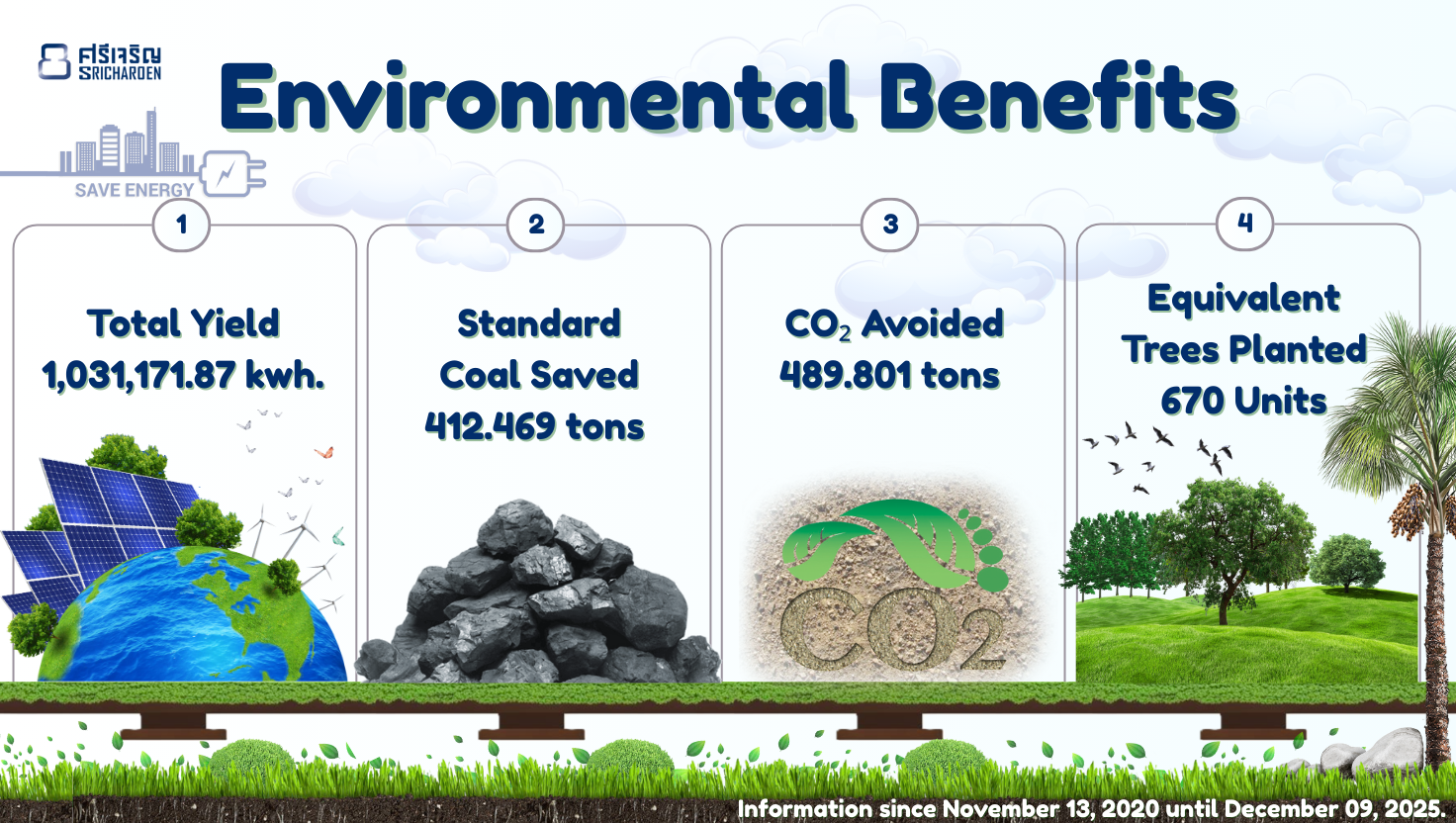 ศรีเจริญ SRICHAROEN

Environmental Benefits

SAVE ENERGY

1

Total Yield 1,031,171.87 kwh.

2

Standard Coal Saved 412.469 tons

3

$CO_2$ Avoided 489.801 tons

$CO_2$

4

Equivalent Trees Planted 670 Units

Information since November 13, 2020 until December 09, 2025.